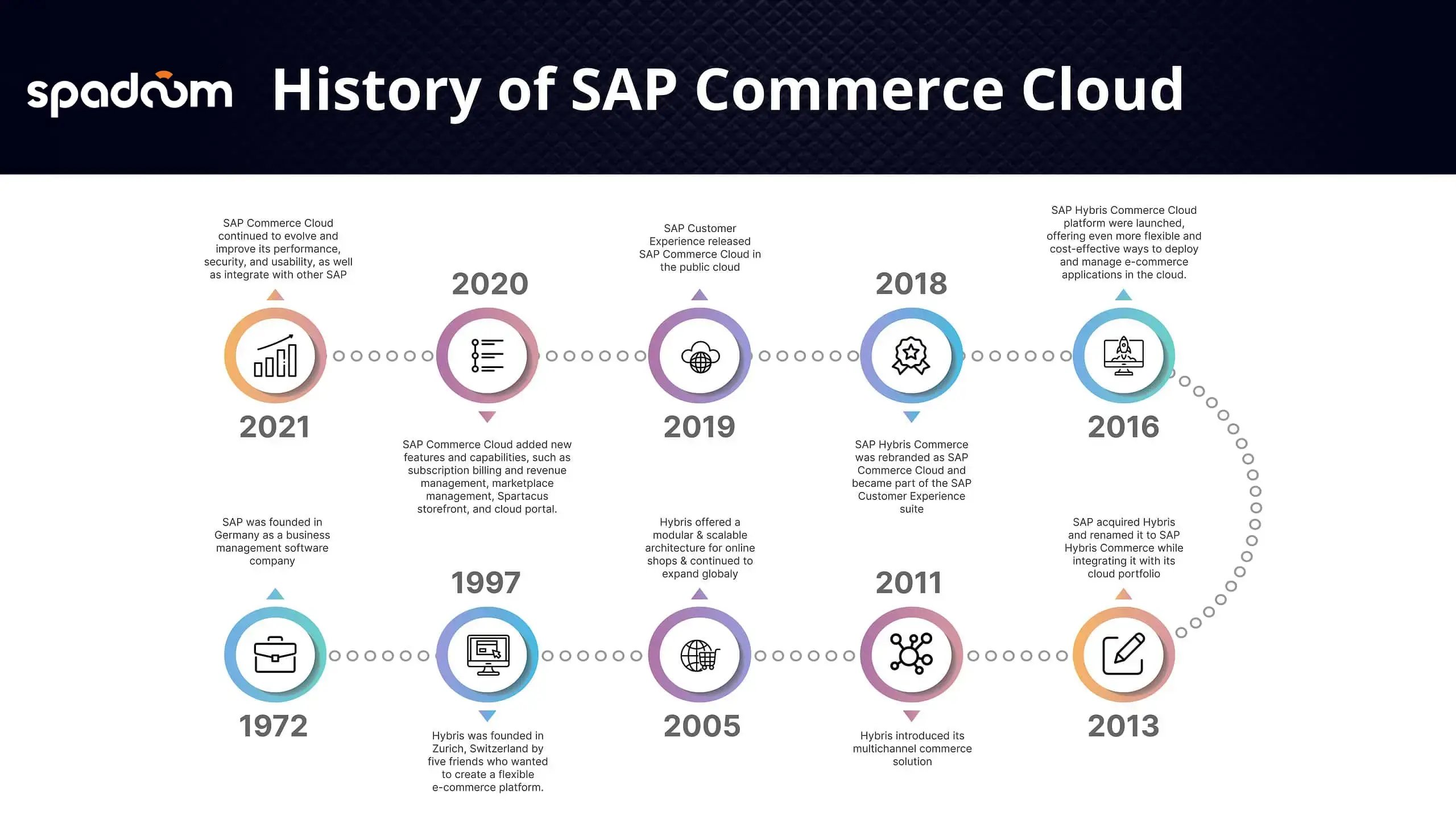 spadoom History of SAP Commerce Cloud

SAP Commerce Cloud continued to evolve and improve its performance, security, and usability, as well as integrate with other SAP

2021

2020

SAP Commerce Cloud added new features and capabilities, such as subscription billing and revenue management, marketplace management, Spartacus storefront, and cloud portal.

SAP Customer Experience released SAP Commerce Cloud in the public cloud

2019

2018

SAP Hybris Commerce was rebranded as SAP Commerce Cloud and became part of the SAP Customer Experience suite

SAP Hybris Commerce Cloud platform were launched, offering even more flexible and cost-effective ways to deploy and manage e-commerce applications in the cloud.

2016

SAP was founded in Germany as a business management software company

1972

1997

Hybris was founded in Zurich, Switzerland by five friends who wanted to create a flexible e-commerce platform.

Hybris offered a modular & scalable architecture for online shops & continued to expand globaly

2005

2011

Hybris introduced its multichannel commerce solution

SAP acquired Hybris and renamed it to SAP Hybris Commerce while integrating it with its cloud portfolio

2013